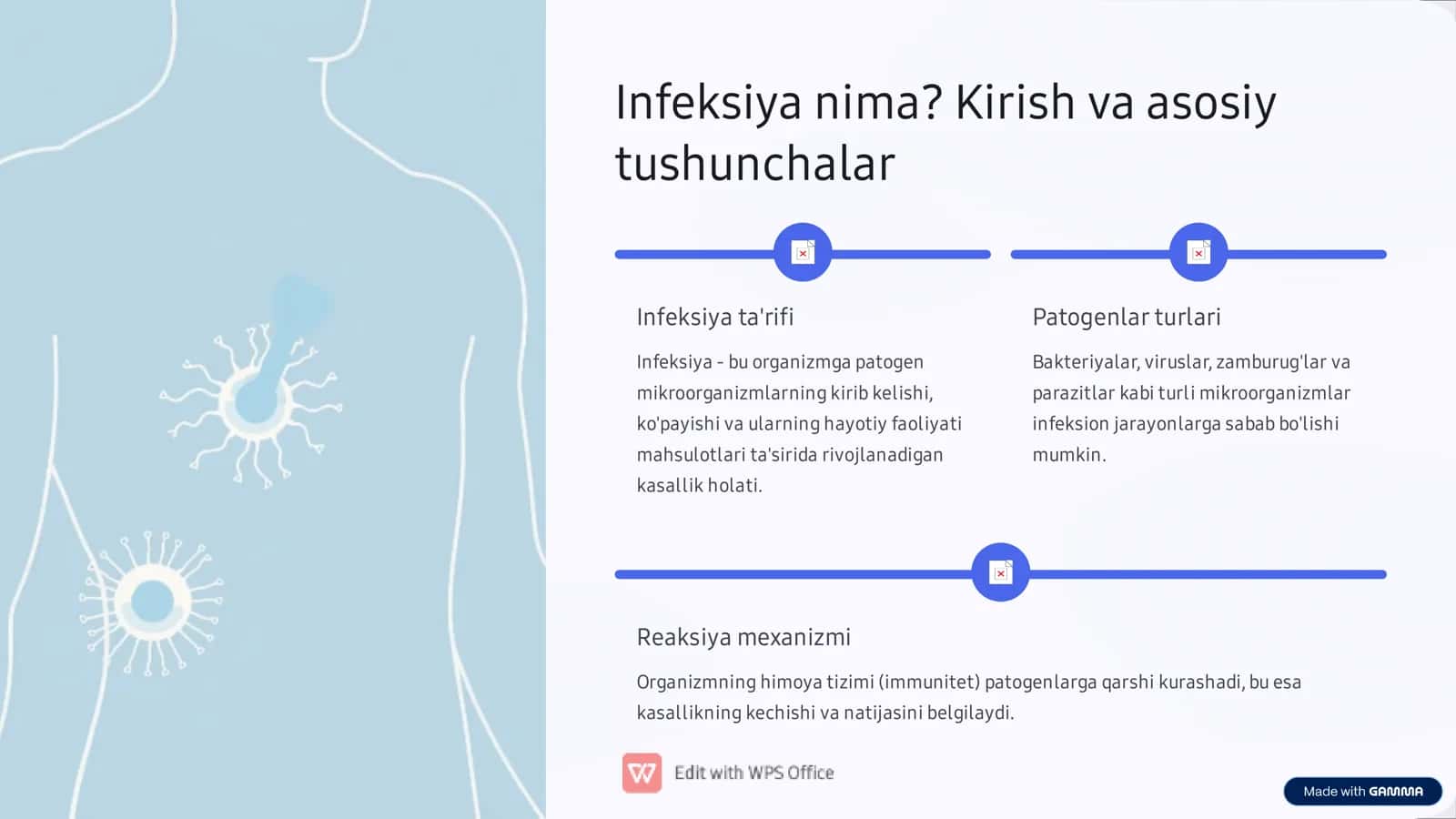 Infeksiya nima? Kirish va asosiy tushunchalar

Infeksiya ta'rifi

Infeksiya - bu organizmga patogen mikroorganizmlarning kirib kelishi, ko'payishi va ularning hayotiy faoliyati mahsulotlari ta'sirida rivojlanadigan kasallik holati.

Patogenlar turlari

Bakteriyalar, viruslar, zamburug'lar va parazitlar kabi turli mikroorganizmlar infeksion jarayonlarga sabab bo'lishi mumkin.

Reaksiya mexanizmi

Organizmning himoya tizimi (immunitet) patogenlarga qarshi kurashadi, bu esa kasallikning kechishi va natijasini belgilaydi.

Edit with WPS Office

Made with GAMMA